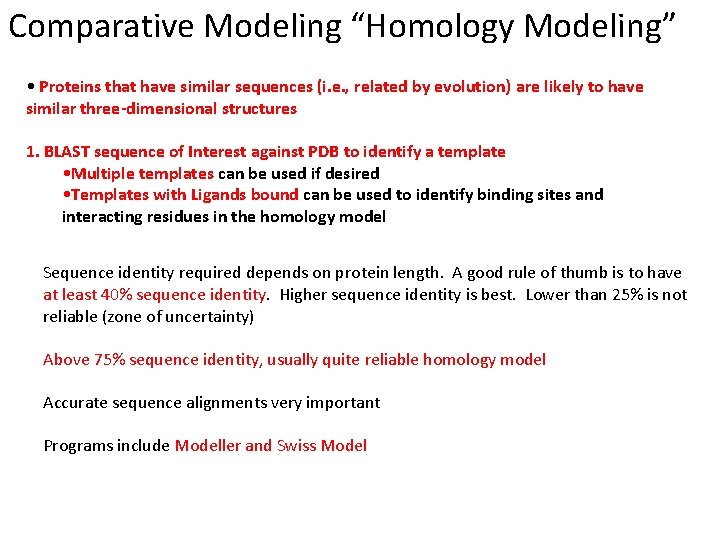 Comparative Modeling “Homology Modeling”

• Proteins that have similar sequences (i.e., related by evolution) are likely to have similar three-dimensional structures

1. BLAST sequence of Interest against PDB to identify a template
•Multiple templates can be used if desired
•Templates with Ligands bound can be used to identify binding sites and interacting residues in the homology model

Sequence identity required depends on protein length. A good rule of thumb is to have at least 40% sequence identity. Higher sequence identity is best. Lower than 25% is not reliable (zone of uncertainty)

Above 75% sequence identity, usually quite reliable homology model

Accurate sequence alignments very important

Programs include Modeller and Swiss Model